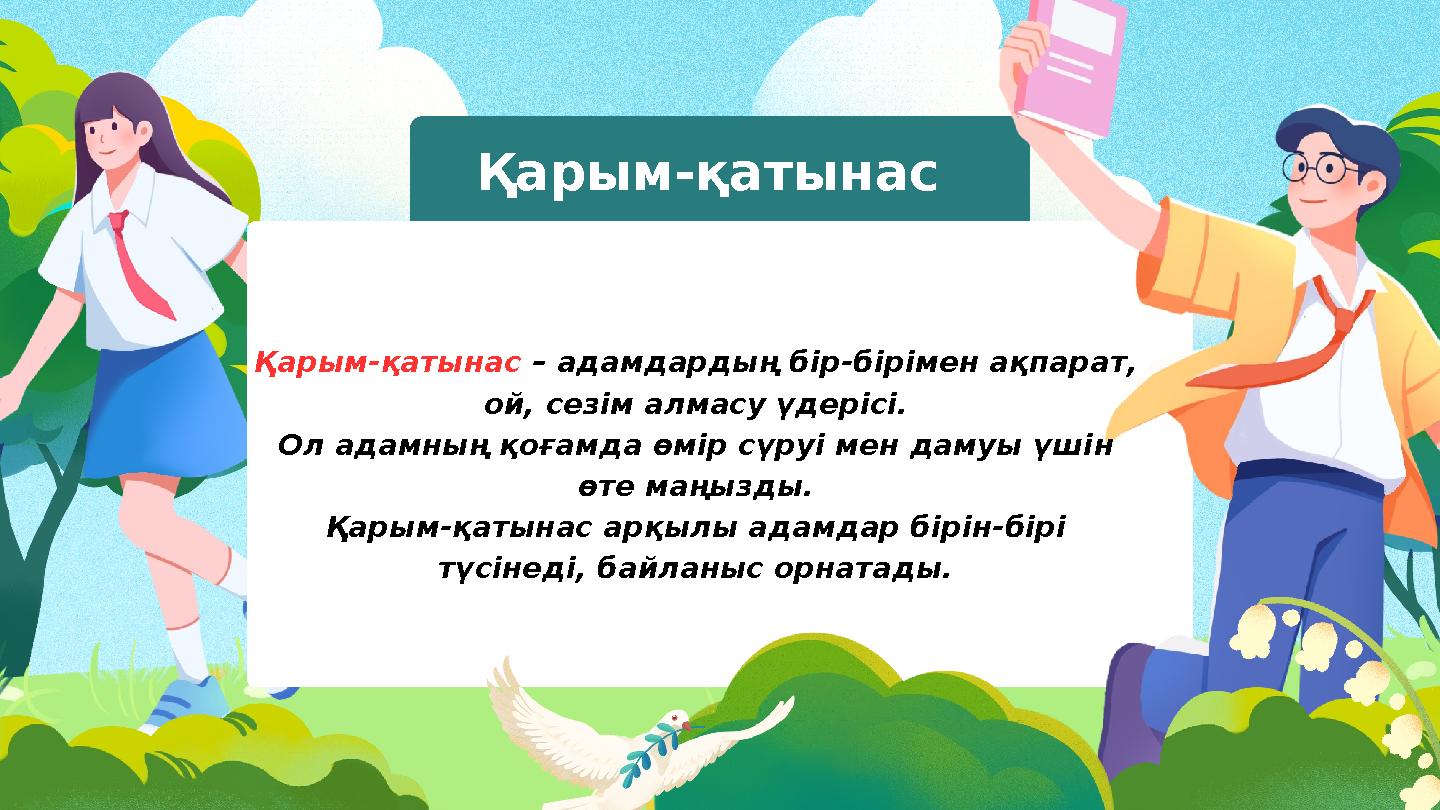 Қарым-қатынас

Қарым-қатынас – адамдардың бір-бірімен ақпарат, ой, сезім алмасу үдерісі.
Ол адамның қоғамда өмір сүруі мен дамуы үшін өте маңызды.
Қарым-қатынас арқылы адамдар бірін-бірі түсінеді, байланыс орнатады.